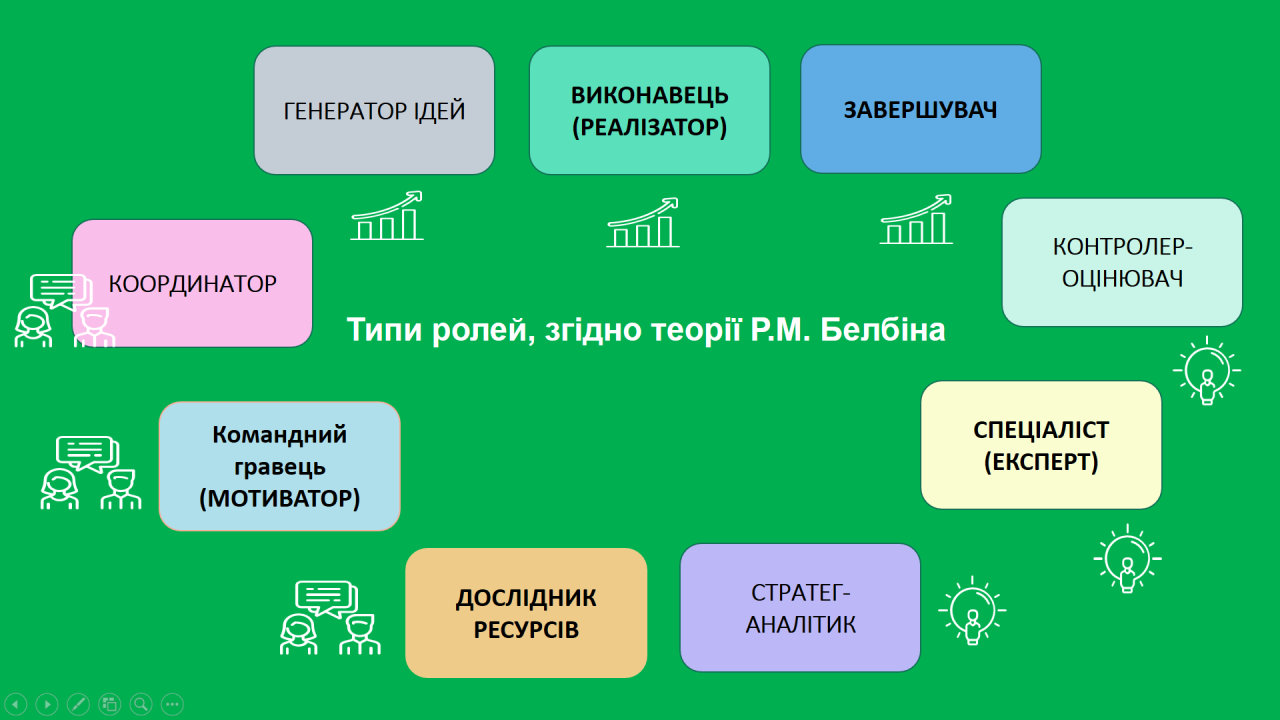 ГЕНЕРАТОР ІДЕЙ

ВИКОНАВЕЦЬ (РЕАЛІЗАТОР)

ЗАВЕРШУВАЧ

КООРДИНАТОР

КОНТРОЛЕР-ОЦІНЮВАЧ

Типи ролей, згідно теорії Р.М. Белбіна

Командний гравець (МОТИВАТОР)

СПЕЦІАЛІСТ (ЕКСПЕРТ)

ДОСЛІДНИК РЕСУРСІВ

СТРАТЕГ-АНАЛІТИК